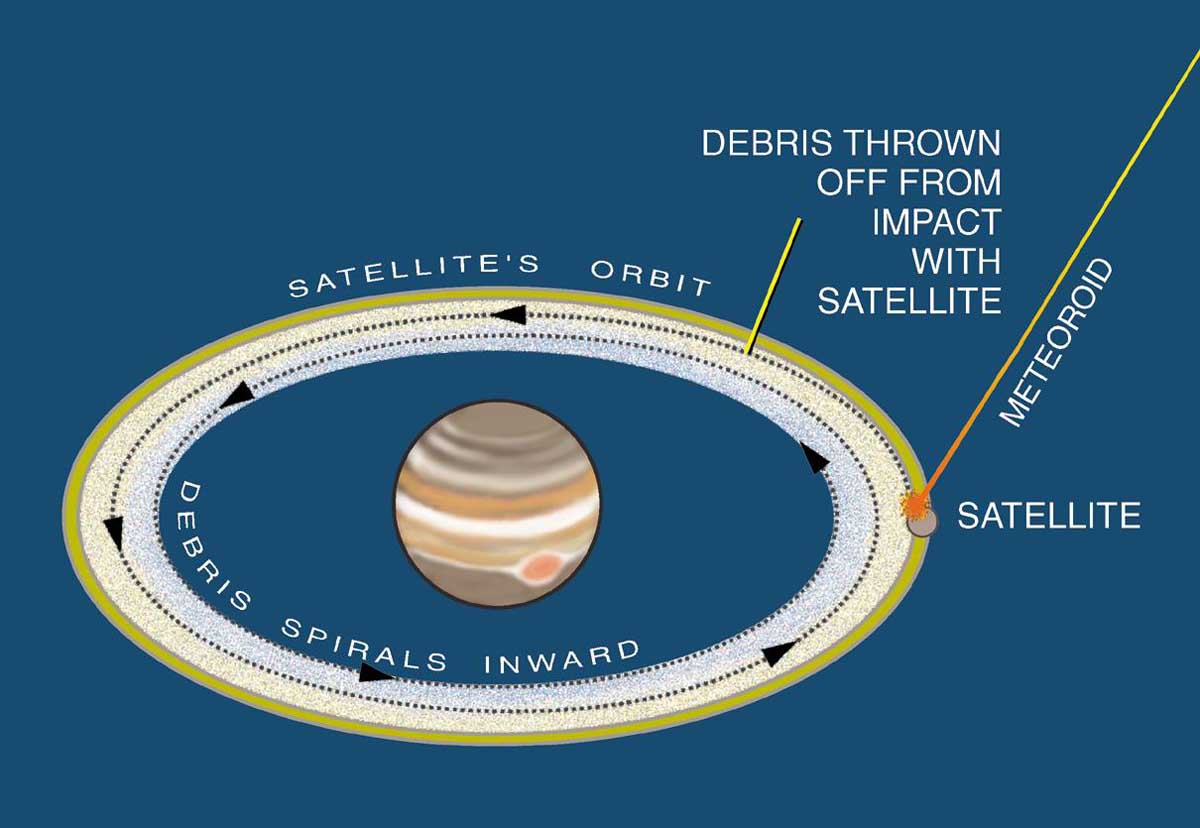 DEBRIS THROWN OFF FROM IMPACT WITH SATELLITE

SATELLITE'S ORBIT

METEOROID

SATELLITE

DEBRIS SPIRALS INWARD